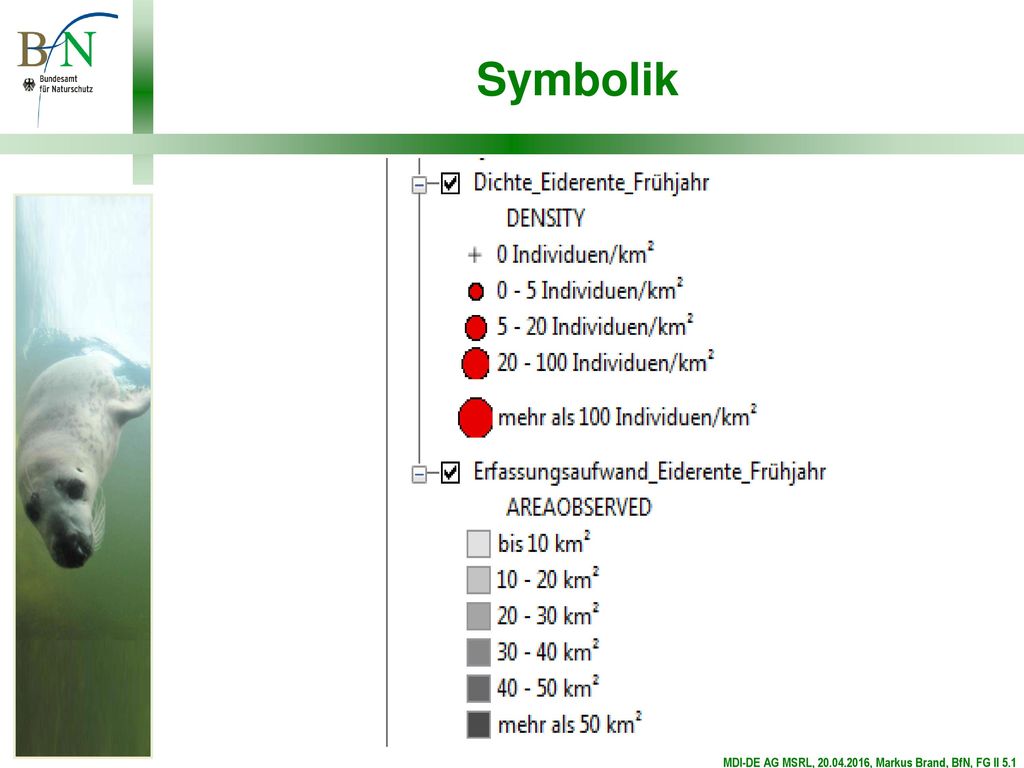 BfN
Bundesamt für Naturschutz

Symbolik

Dichte_Eiderente_Frühjahr
DENSITY
0 Individuen/km²
0 - 5 Individuen/km²
5 - 20 Individuen/km²
20 - 100 Individuen/km²
mehr als 100 Individuen/km²
Erfassungsaufwand_Eiderente_Frühjahr
AREAOBSERVED
bis 10 km²
10 - 20 km²
20 - 30 km²
30 - 40 km²
40 - 50 km²
mehr als 50 km²

MDI-DE AG MSRL, 20.04.2016, Markus Brand, BfN, FG II 5.1